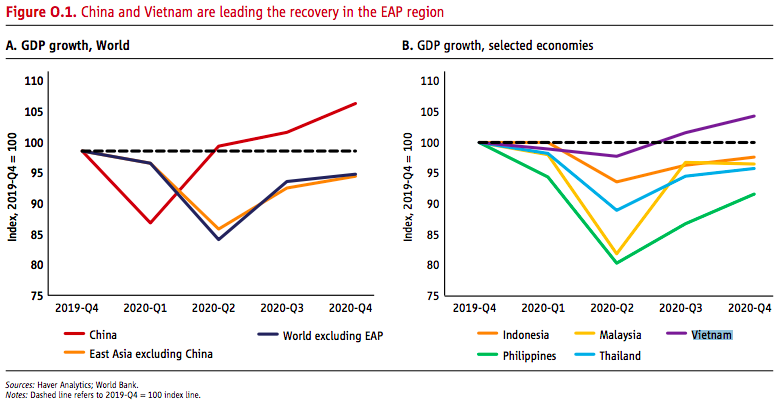 Figure O.1. China and Vietnam are leading the recovery in the EAP region

A. GDP growth, World

Index, 2019-Q4 = 100

110
105
100
95
90
85
80
75

2019-Q4 2020-Q1 2020-Q2 2020-Q3 2020-Q4

China
World excluding EAP
East Asia excluding China

B. GDP growth, selected economies

Index, 2019-Q4 = 100

110
105
100
95
90
85
80
75

2019-Q4 2020-Q1 2020-Q2 2020-Q3 2020-Q4

Indonesia
Malaysia
Vietnam
Philippines
Thailand

Sources: Haver Analytics; World Bank.
Notes: Dashed line refers to 2019-Q4 = 100 index line.